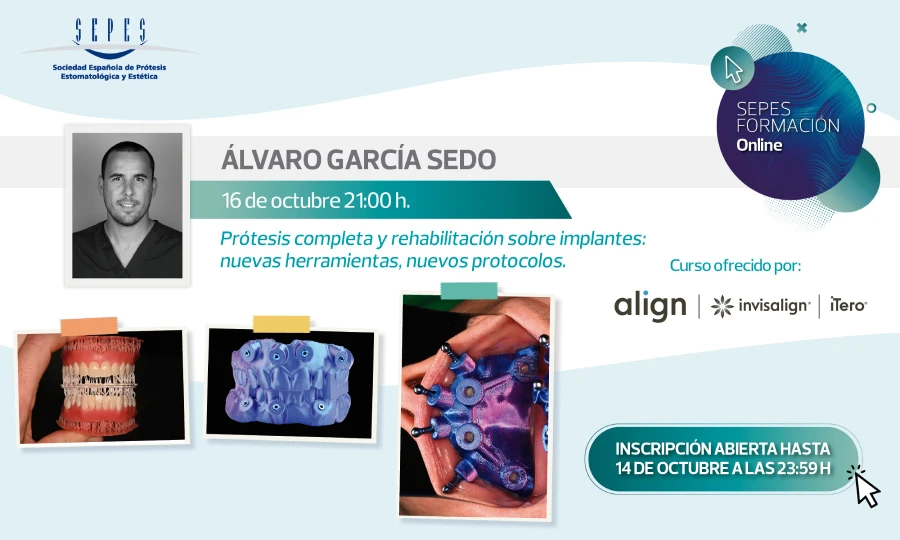 SEPES
Sociedad Española de Prótesis Estomatológica y Estética

SEPES FORMACIÓN Online

ÁLVARO GARCÍA SEDO

16 de octubre 21:00 h.

Prótesis completa y rehabilitación sobre implantes: nuevas herramientas, nuevos protocolos.

Curso ofrecido por:

align | invisalign | iTero

INSCRIPCIÓN ABIERTA HASTA 14 DE OCTUBRE A LAS 23:59 H